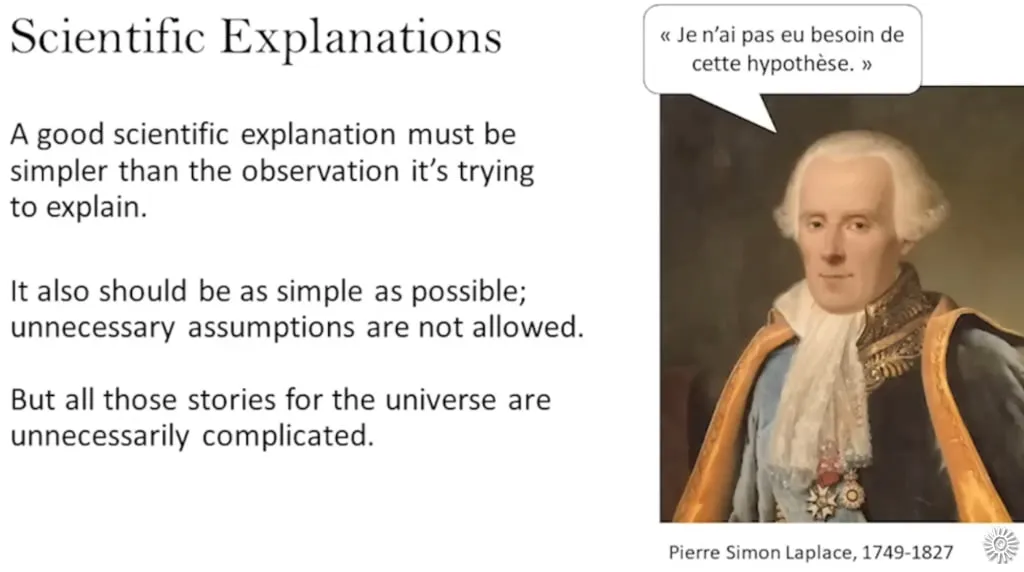 Scientific Explanations

A good scientific explanation must be simpler than the observation it's trying to explain.

It also should be as simple as possible; unnecessary assumptions are not allowed.

But all those stories for the universe are unnecessarily complicated.

« Je n'ai pas eu besoin de cette hypothèse. »

Pierre Simon Laplace, 1749-1827